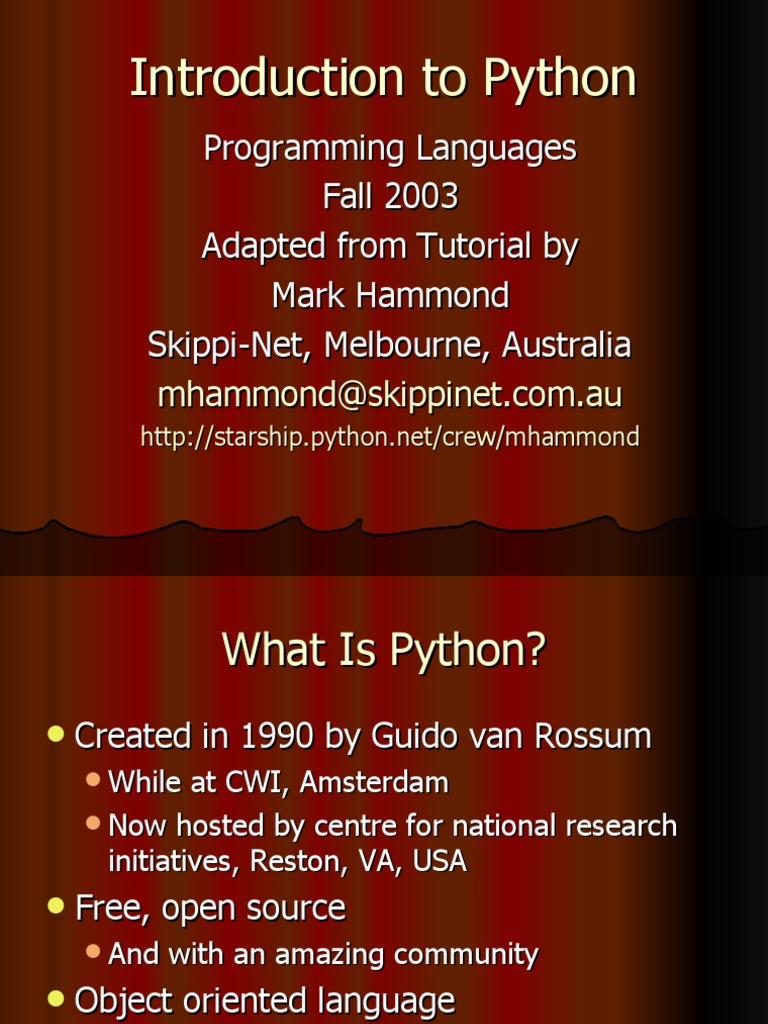 Introduction to Python

Programming Languages
Fall 2003
Adapted from Tutorial by
Mark Hammond
Skippi-Net, Melbourne, Australia
mhammond@skippinet.com.au
http://starship.python.net/crew/mhammond

What Is Python?

- Created in 1990 by Guido van Rossum
  - While at CWI, Amsterdam
  - Now hosted by centre for national research initiatives, Reston, VA, USA
- Free, open source
  - And with an amazing community
- Object oriented language